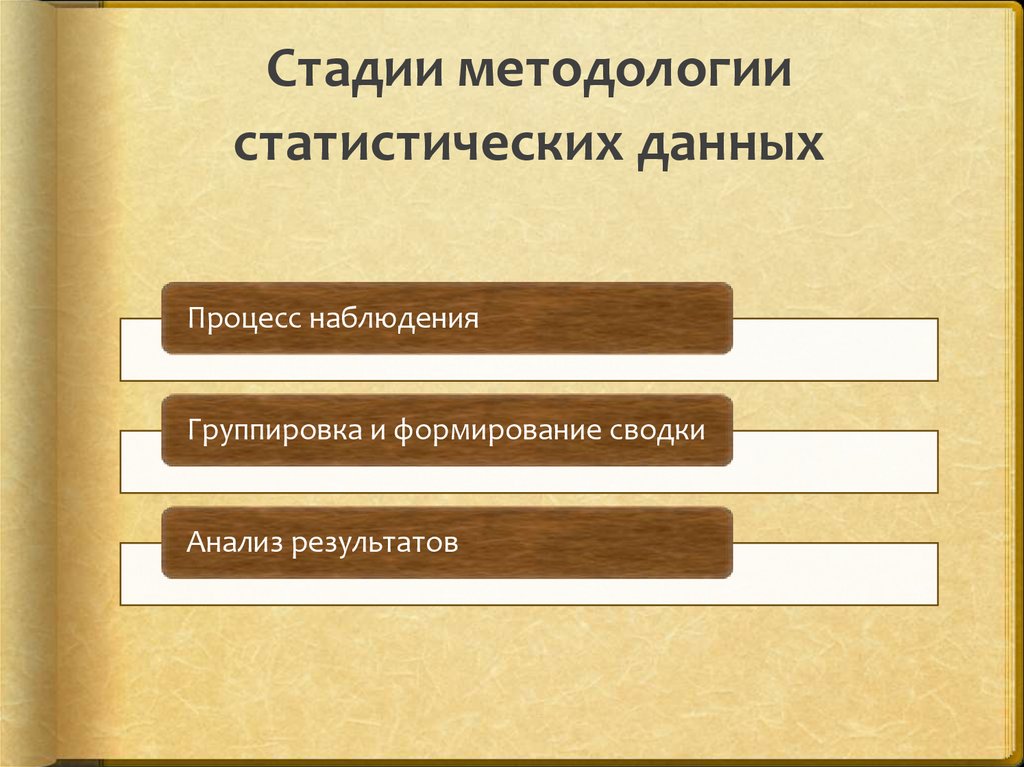 Стадии методологии статистических данных

Процесс наблюдения

Группировка и формирование сводки

Анализ результатов